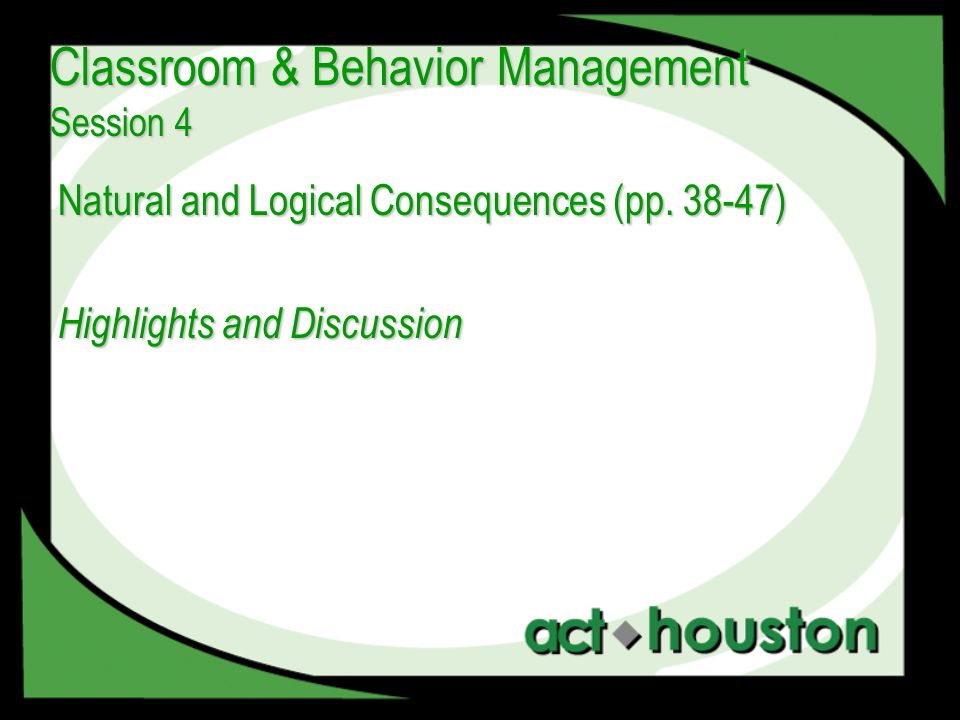 Classroom & Behavior Management
Session 4

Natural and Logical Consequences (pp. 38-47)

Highlights and Discussion

act houston